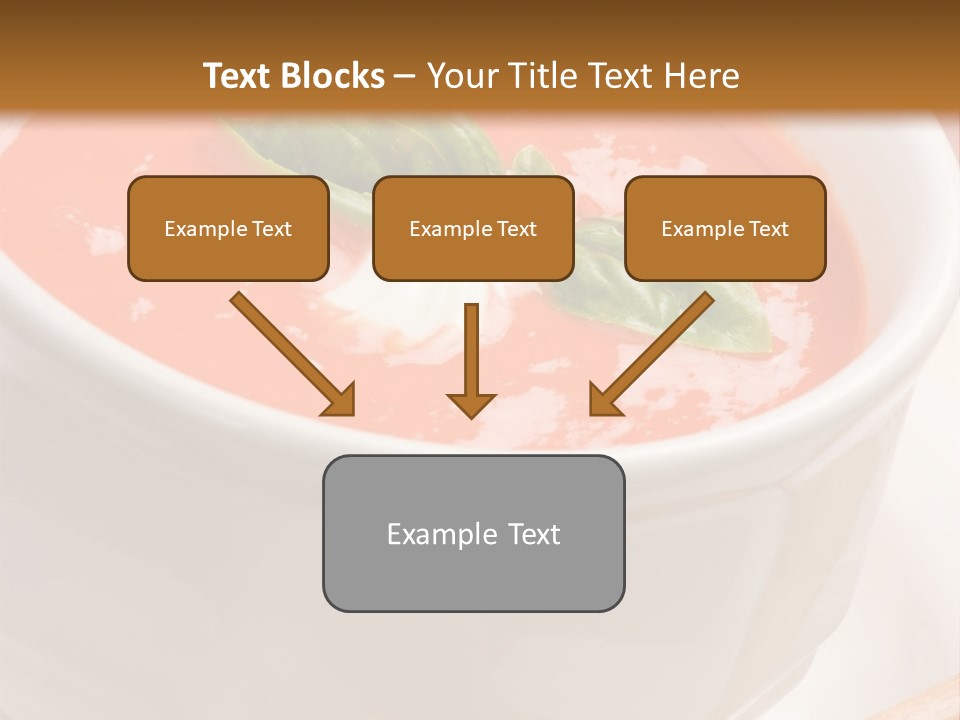 Text Blocks – Your Title Text Here

Example Text

Example Text

Example Text

Example Text